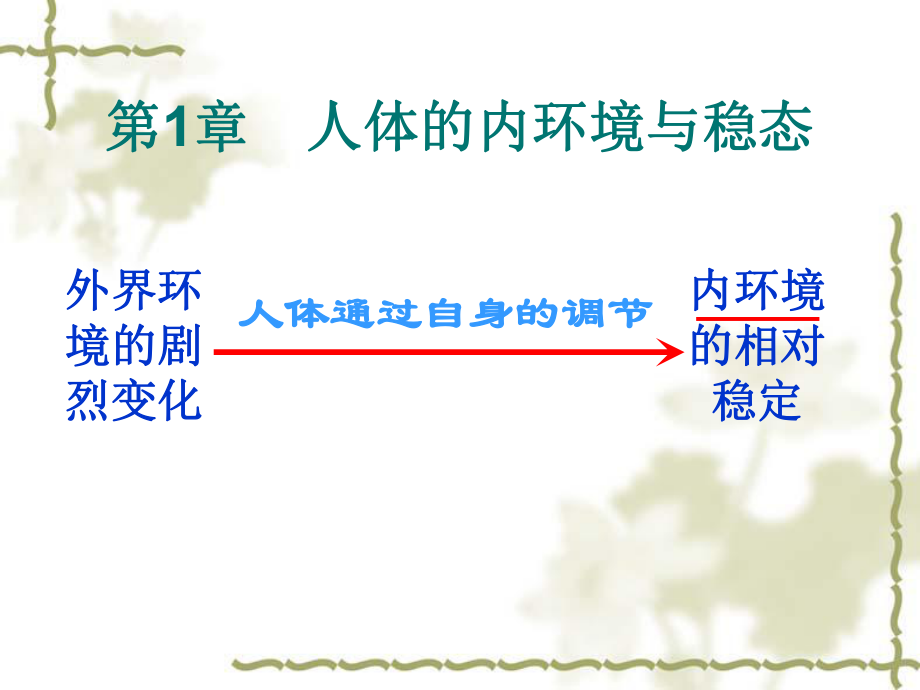 第1章　人体的内环境与稳态

外界环境的剧烈变化

人体通过自身的调节

内环境的相对稳定